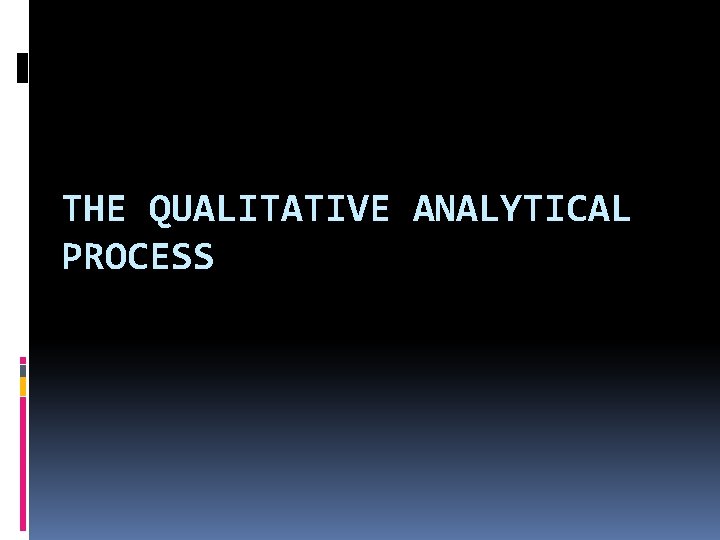 THE QUALITATIVE ANALYTICAL PROCESS